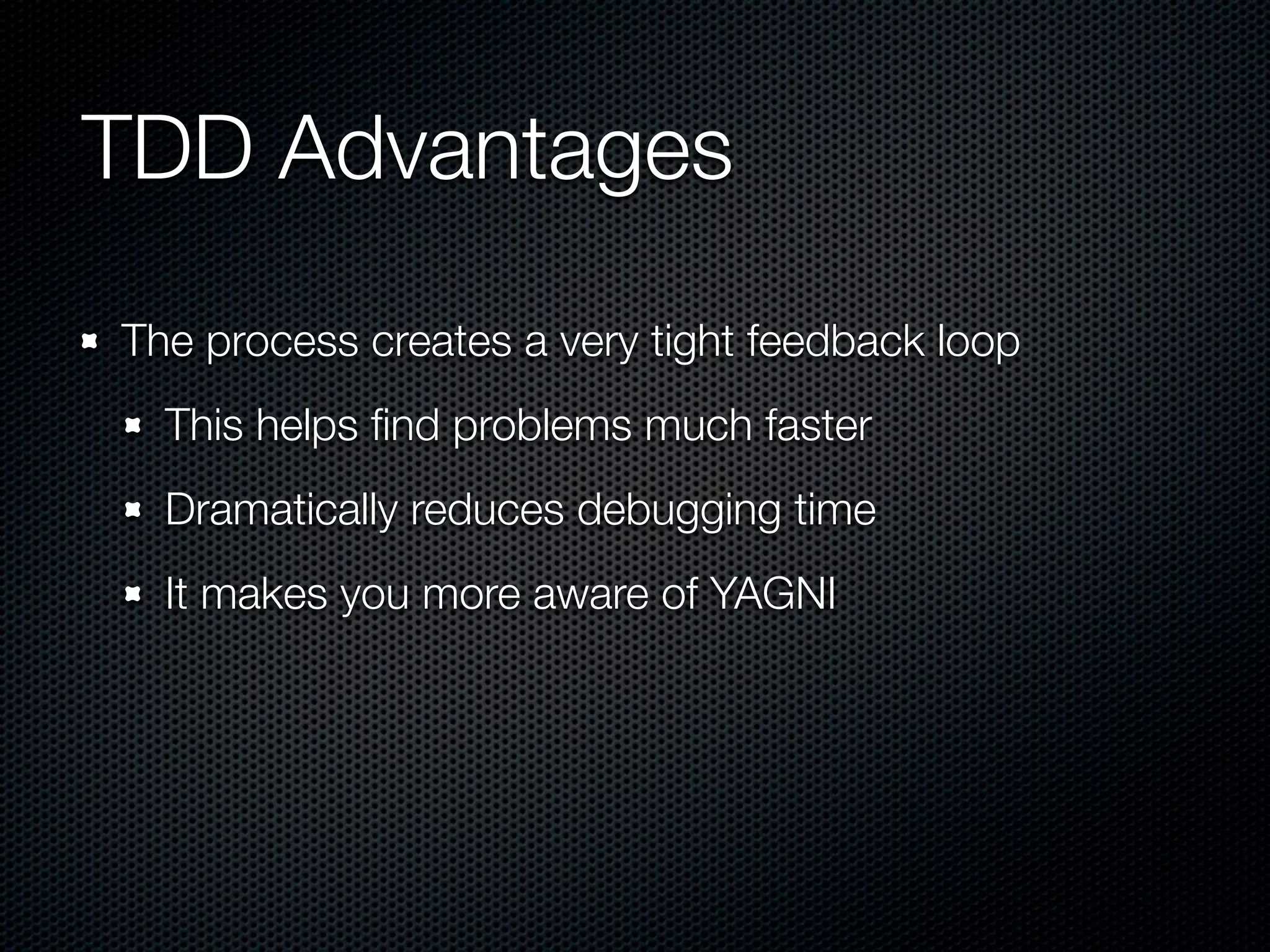 TDD Advantages

- The process creates a very tight feedback loop
  - This helps find problems much faster
  - Dramatically reduces debugging time
  - It makes you more aware of YAGNI